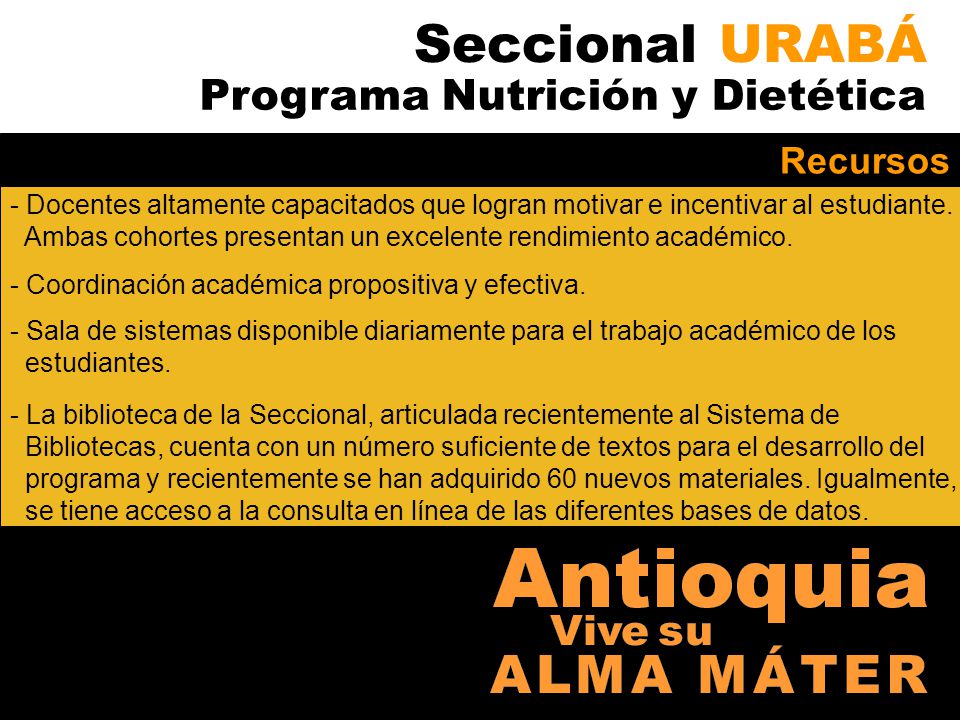 Seccional URABÁ
Programa Nutrición y Dietética

Recursos

- Docentes altamente capacitados que logran motivar e incentivar al estudiante. Ambas cohortes presentan un excelente rendimiento académico.

- Coordinación académica propositiva y efectiva.

- Sala de sistemas disponible diariamente para el trabajo académico de los estudiantes.

- La biblioteca de la Seccional, articulada recientemente al Sistema de Bibliotecas, cuenta con un número suficiente de textos para el desarrollo del programa y recientemente se han adquirido 60 nuevos materiales. Igualmente, se tiene acceso a la consulta en línea de las diferentes bases de datos.

Antioquia
Vive su
ALMA MÁTER